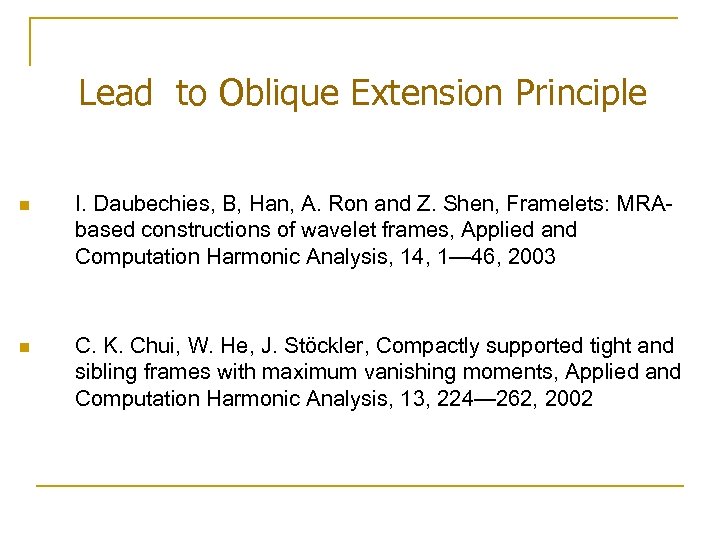 Lead  to Oblique Extension Principle

I. Daubechies, B, Han, A. Ron and Z. Shen, Framelets: MRA-based constructions of wavelet frames, Applied and Computation Harmonic Analysis, 14, 1—46, 2003

C. K. Chui, W. He, J. Stöckler, Compactly supported tight and sibling frames with maximum vanishing moments, Applied and Computation Harmonic Analysis, 13, 224—262, 2002